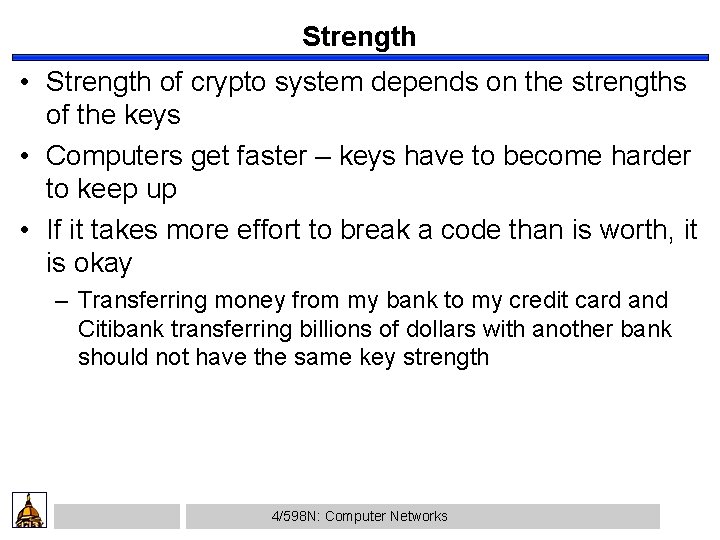 Strength

• Strength of crypto system depends on the strengths of the keys

• Computers get faster – keys have to become harder to keep up

• If it takes more effort to break a code than is worth, it is okay

– Transferring money from my bank to my credit card and Citibank transferring billions of dollars with another bank should not have the same key strength

4/598N: Computer Networks